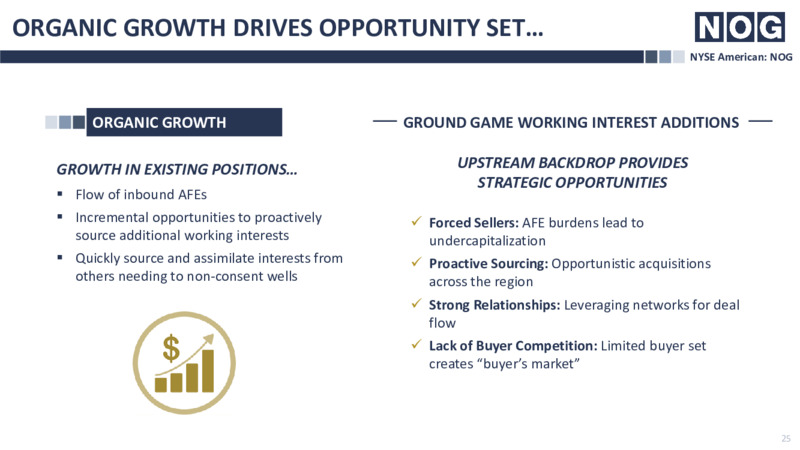 ORGANIC GROWTH DRIVES OPPORTUNITY SET…

NOG

NYSE American: NOG

ORGANIC GROWTH

GROWTH IN EXISTING POSITIONS…

▪ Flow of inbound AFEs
▪ Incremental opportunities to proactively source additional working interests
▪ Quickly source and assimilate interests from others needing to non-consent wells

$

GROUND GAME WORKING INTEREST ADDITIONS

UPSTREAM BACKDROP PROVIDES STRATEGIC OPPORTUNITIES

✓ Forced Sellers: AFE burdens lead to undercapitalization
✓ Proactive Sourcing: Opportunistic acquisitions across the region
✓ Strong Relationships: Leveraging networks for deal flow
✓ Lack of Buyer Competition: Limited buyer set creates “buyer’s market”

25